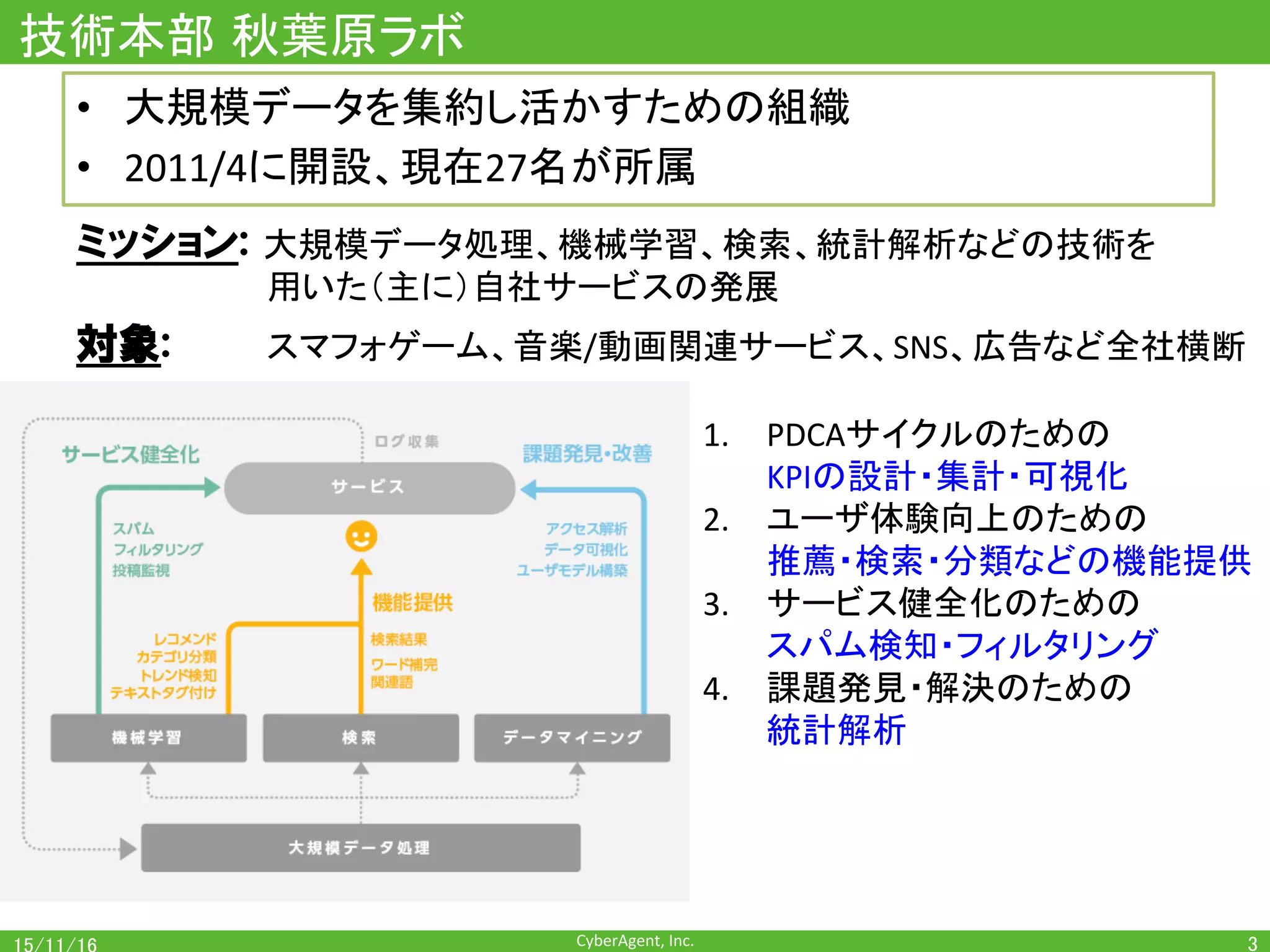 技術本部 秋葉原ラボ

• 大規模データを集約し活かすための組織
• 2011/4に開設、現在27名が所属

ミッション: 大規模データ処理、機械学習、検索、統計解析などの技術を用いた（主に）自社サービスの発展

対象: スマフォゲーム、音楽/動画関連サービス、SNS、広告など全社横断

ログ収集
サービス健全化
課題発見・改善
サービス
スパム
フィルタリング
投稿監視
アクセス解析
データ可視化
ユーザモデル構築
機能提供
レコメンド
カテゴリ分類
トレンド検知
テキストタグ付け
検索結果
ワード補完
関連語
機械学習
検索
データマイニング
大規模データ処理

1. PDCAサイクルのための
KPIの設計・集計・可視化
2. ユーザ体験向上のための
推薦・検索・分類などの機能提供
3. サービス健全化のための
スパム検知・フィルタリング
4. 課題発見・解決のための
統計解析

15/11/16
CyberAgent, Inc.
3